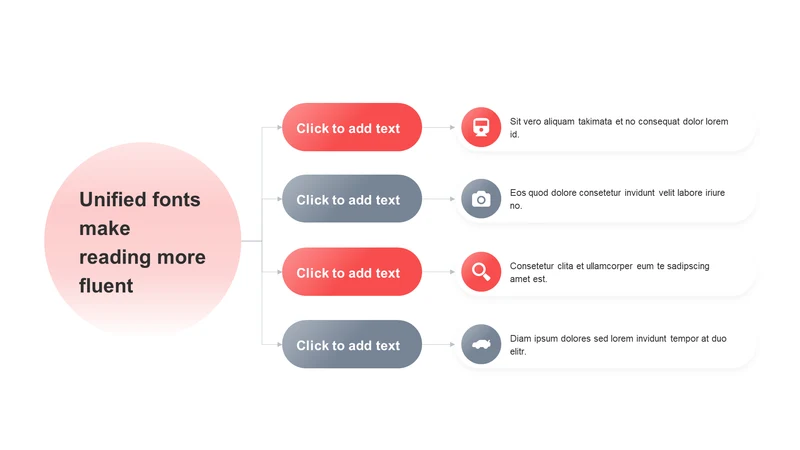 Unified fonts make reading more fluent

Click to add text

Sit vero aliquam takimata et no consequat dolor lorem id.

Click to add text

Eos quod dolore consetetur invidunt velit labore iriure no.

Click to add text

Consetetur clita et ullamcorper eum te sadipscing amet est.

Click to add text

Diam ipsum dolores sed lorem invidunt tempor at duo elitr.